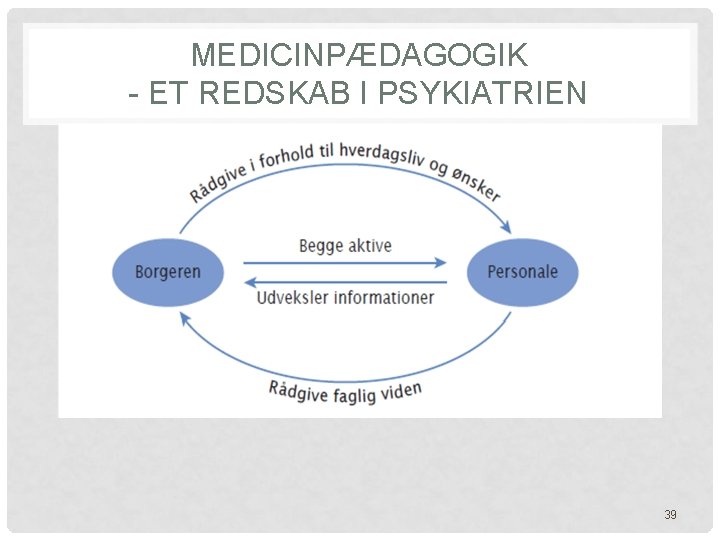 MEDICINPÆDAGOGIK
- ET REDSKAB I PSYKIATRIEN

Rådgive i forhold til hverdagsliv og ønsker

Borgeren

Begge aktive

Udveksler informationer

Personale

Rådgive faglig viden

39